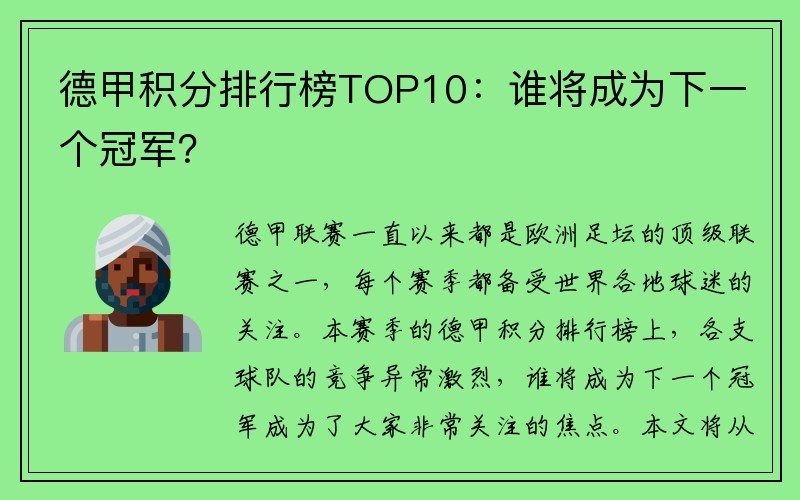 德甲积分排行榜TOP10：谁将成为下一个冠军？

德甲联赛一直以来都是欧洲足坛的顶级联赛之一，每个赛季都备受世界各地球迷的关注。本赛季的德甲积分排行榜上，各支球队的竞争异常激烈，谁将成为下一个冠军成为了大家非常关注的焦点。本文将从